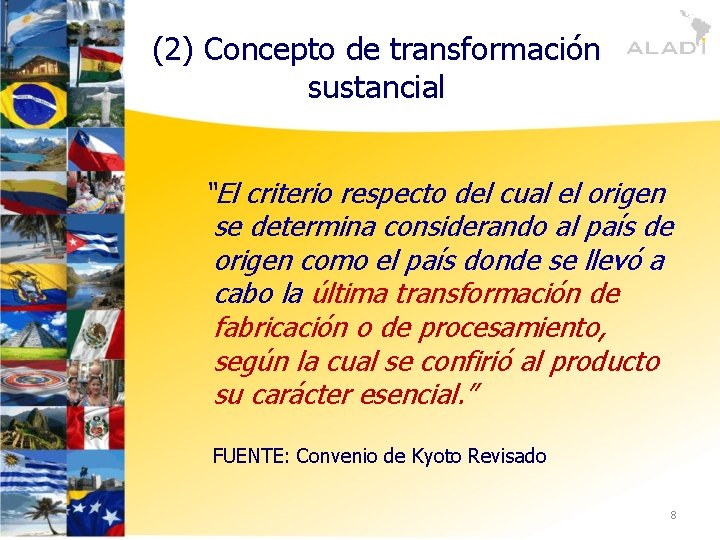 (2) Concepto de transformación sustancial

ALADI

"El criterio respecto del cual el origen se determina considerando al país de origen como el país donde se llevó a cabo la última transformación de fabricación o de procesamiento, según la cual se confirió al producto su carácter esencial."

FUENTE: Convenio de Kyoto Revisado

8